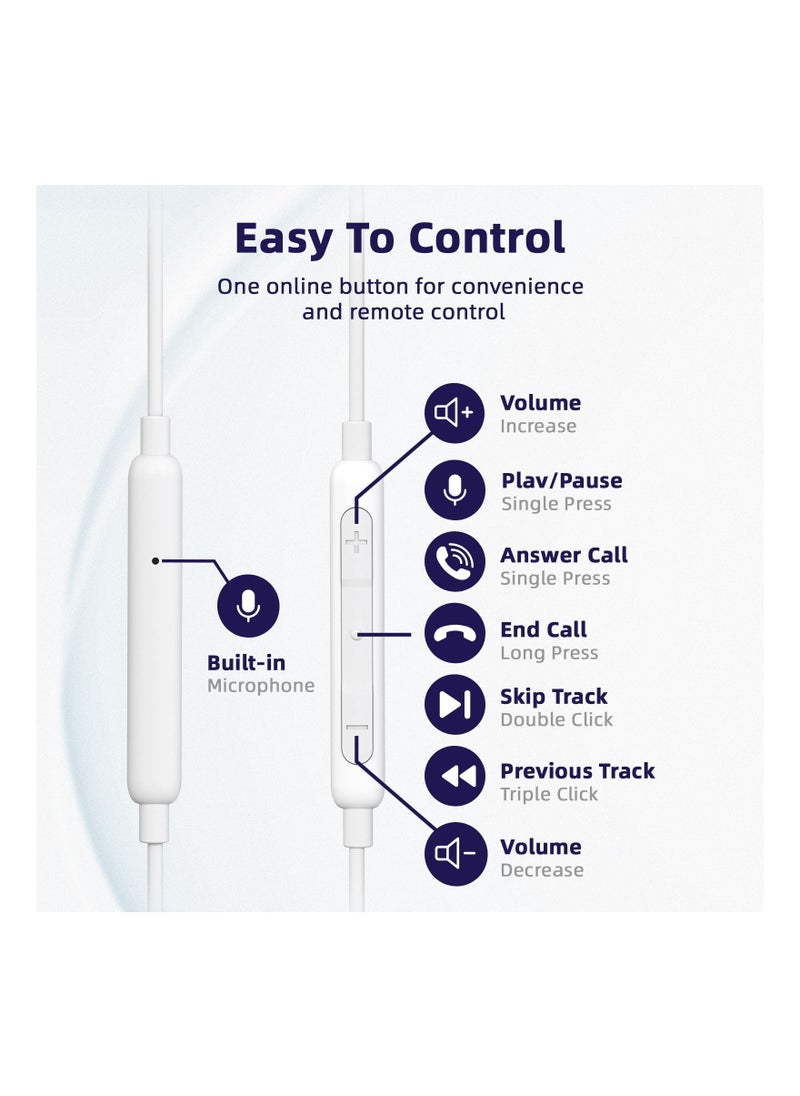 Easy To Control

One online button for convenience and remote control

Built-in
Microphone

Volume
Increase

Plav/Pause
Single Press

Answer Call
Single Press

End Call
Long Press

Skip Track
Double Click

Previous Track
Triple Click

Volume
Decrease